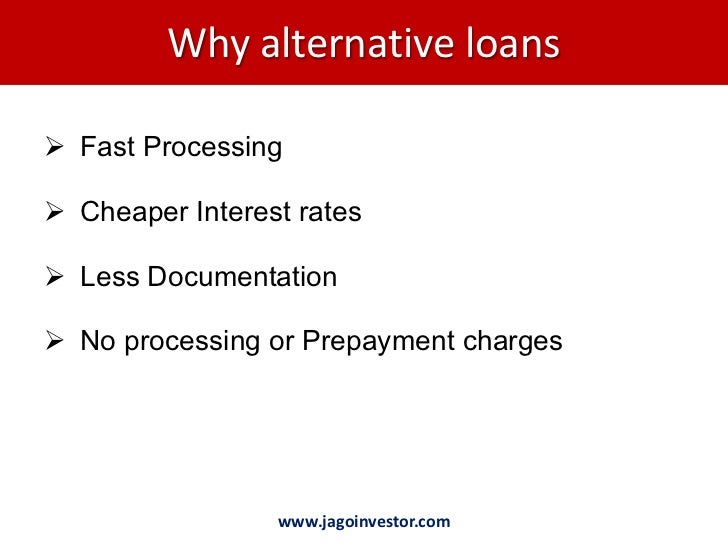 Why alternative loans

➢ Fast Processing

➢ Cheaper Interest rates

➢ Less Documentation

➢ No processing or Prepayment charges

www.jagoinvestor.com